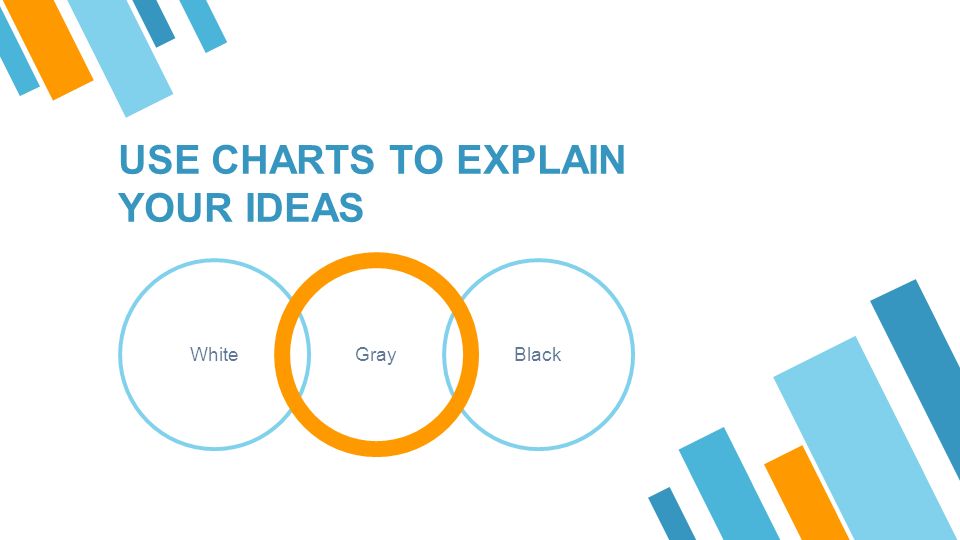 USE CHARTS TO EXPLAIN YOUR IDEAS

White

Gray

Black